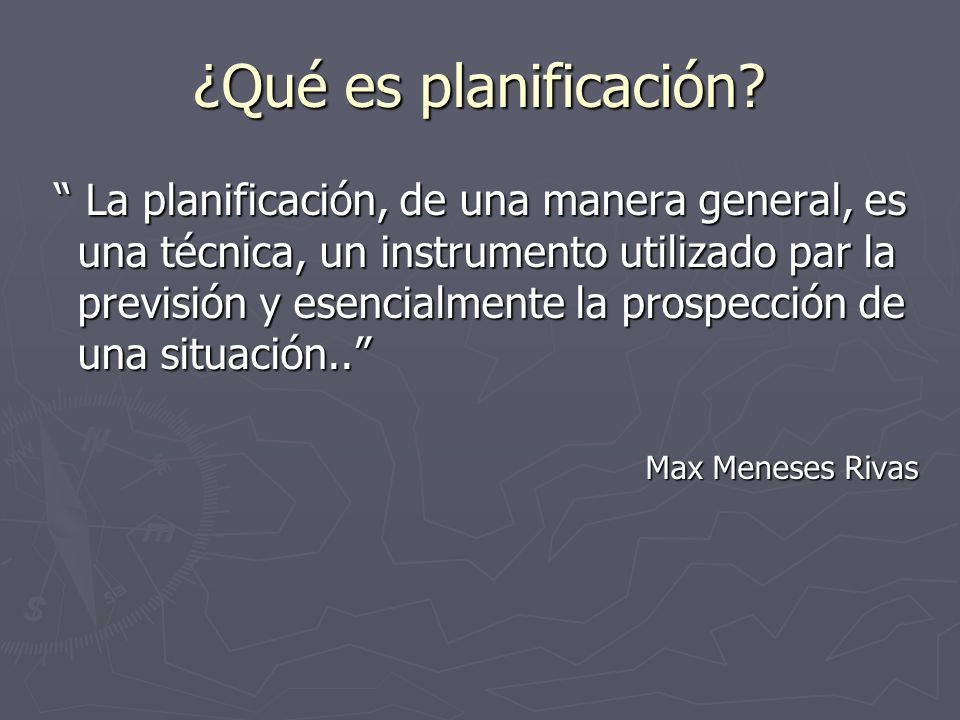 ¿Qué es planificación?

“ La planificación, de una manera general, es una técnica, un instrumento utilizado par la previsión y esencialmente la prospección de una situación..”

Max Meneses Rivas